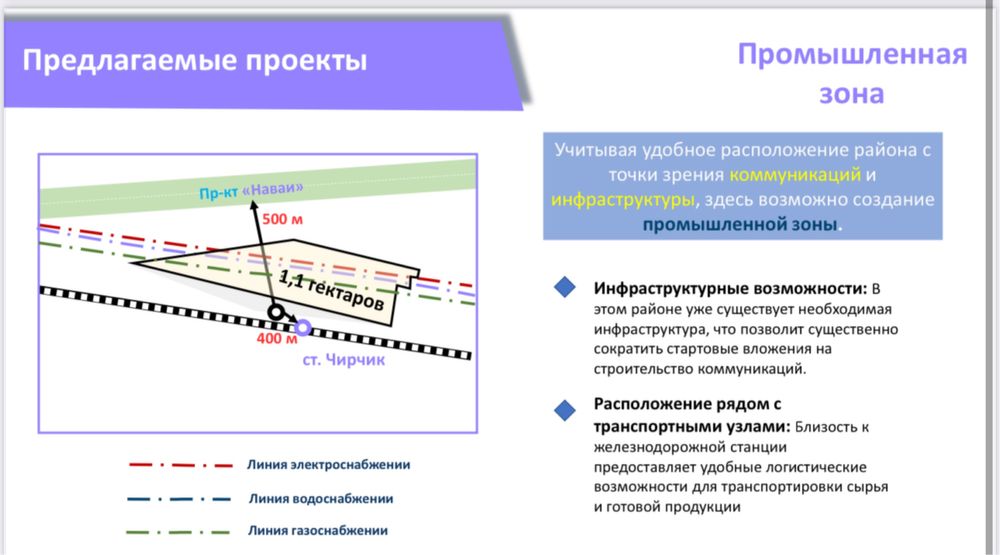 Предлагаемые проекты

Промышленная зона

Пр-кт «Наваи»

500 м

1,1 гектаров

400 м

ст. Чирчик

Линия электроснабжении

Линия водоснабжении

Линия газоснабжении

Учитывая удобное расположение района с точки зрения коммуникаций и инфраструктуры, здесь возможно создание промышленной зоны.

Инфраструктурные возможности: В этом районе уже существует необходимая инфраструктура, что позволит существенно сократить стартовые вложения на строительство коммуникаций.

Расположение рядом с транспортными узлами: Близость к железнодорожной станции предоставляет удобные логистические возможности для транспортировки сырья и готовой продукции